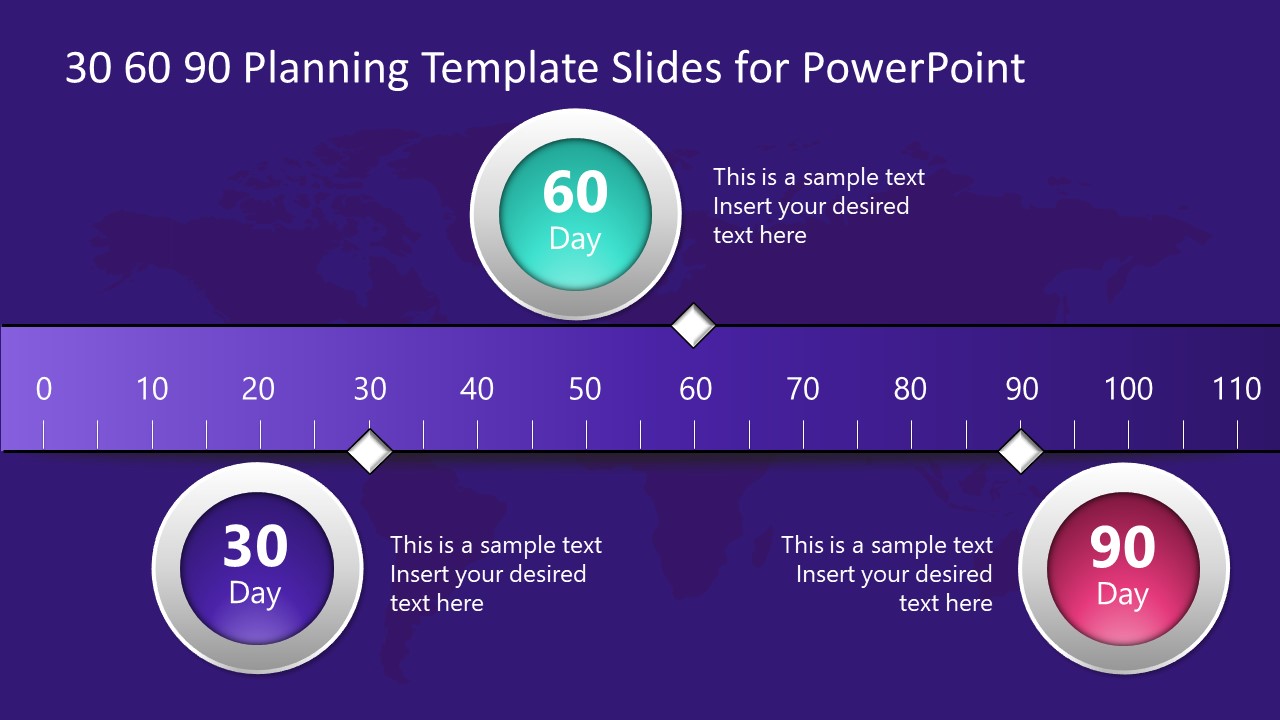 30 60 90 Planning Template Slides for PowerPoint

60
Day

This is a sample text
Insert your desired
text here

0 10 20 30 40 50 60 70 80 90 100 110

30
Day

This is a sample text
Insert your desired
text here

This is a sample text
Insert your desired
text here

90
Day